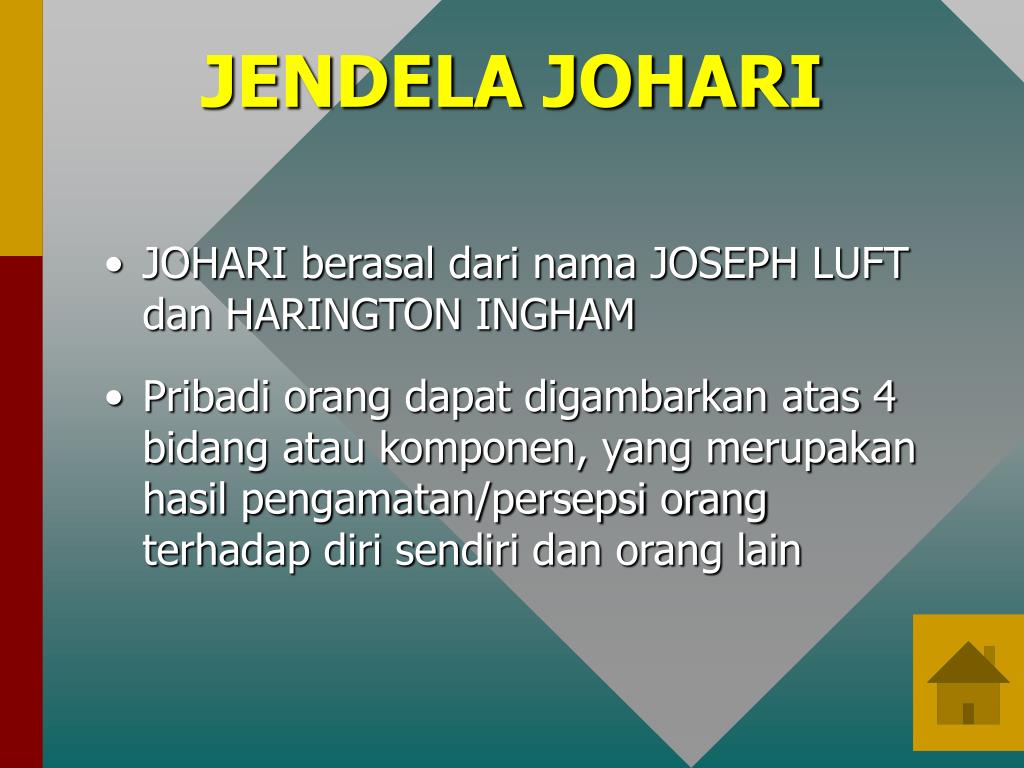 JENDELA JOHARI

• JOHARI berasal dari nama JOSEPH LUFT dan HARINGTON INGHAM

• Pribadi orang dapat digambarkan atas 4 bidang atau komponen, yang merupakan hasil pengamatan/persepsi orang terhadap diri sendiri dan orang lain